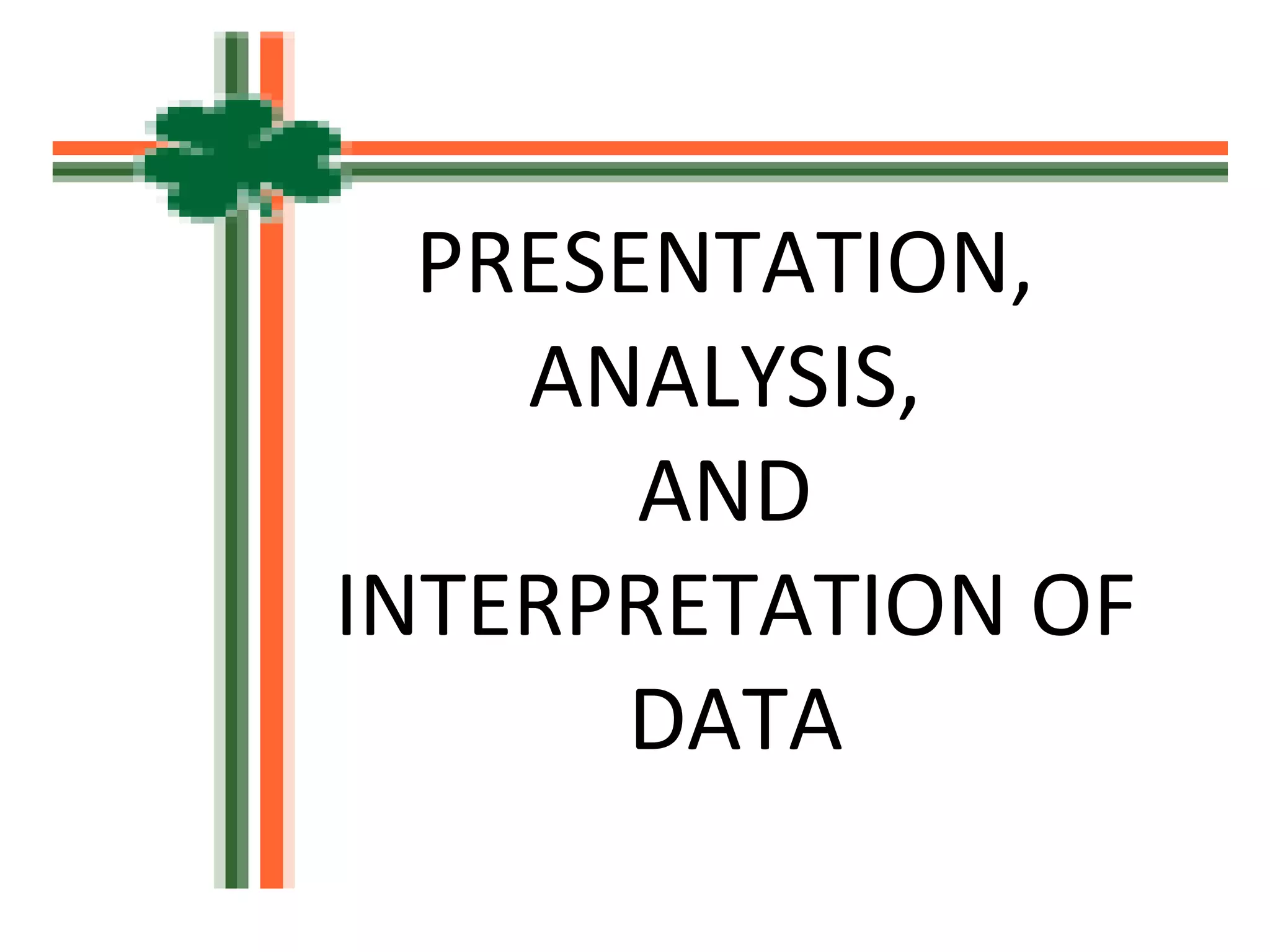 PRESENTATION, ANALYSIS, AND INTERPRETATION OF DATA